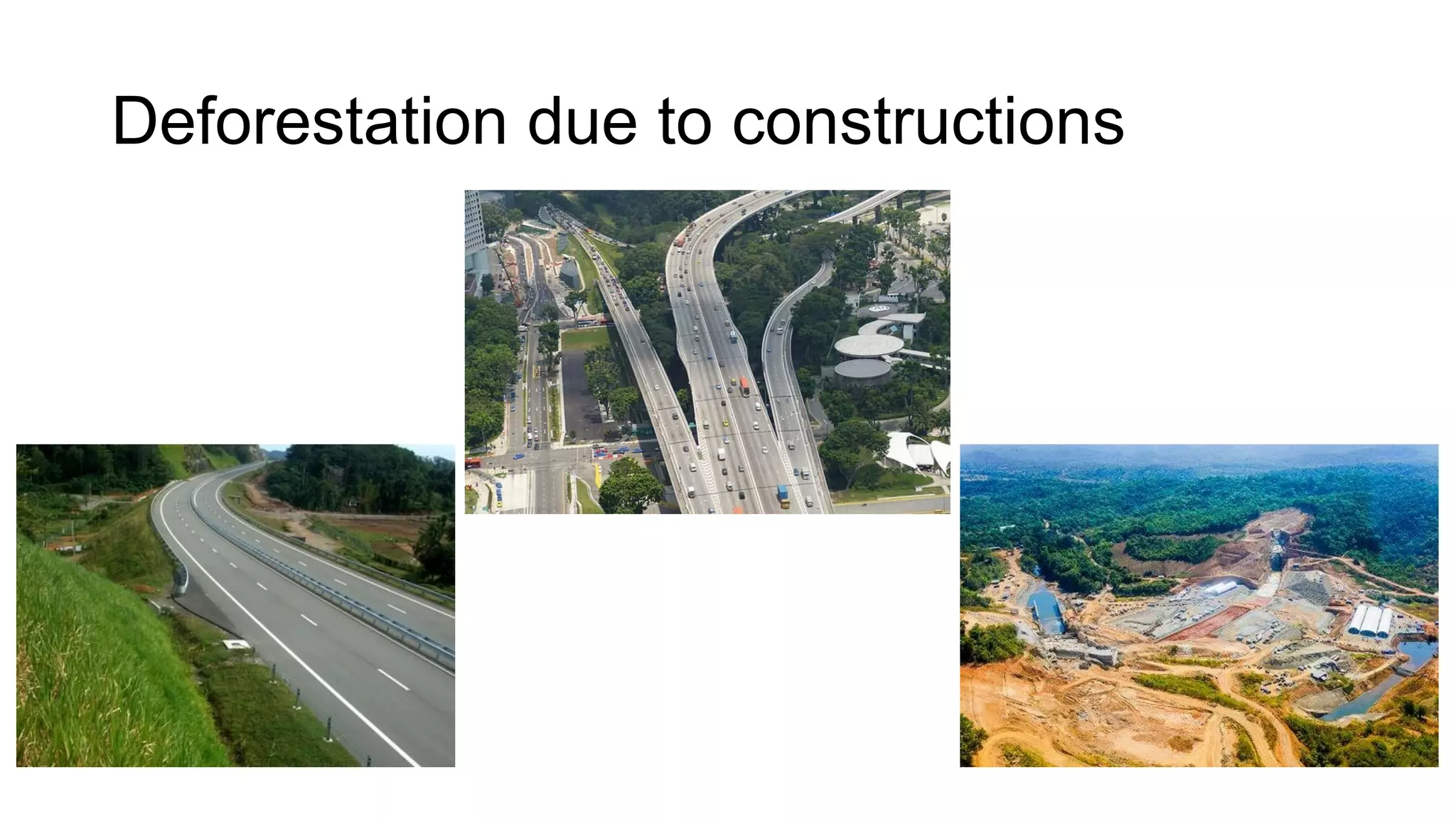 Deforestation due to constructions